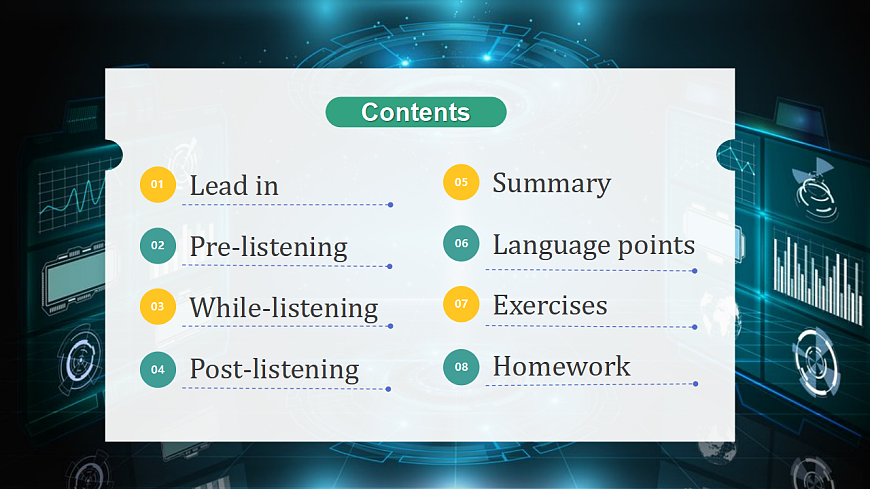 Contents

01 Lead in

02 Pre-listening

03 While-listening

04 Post-listening

05 Summary

06 Language points

07 Exercises

08 Homework